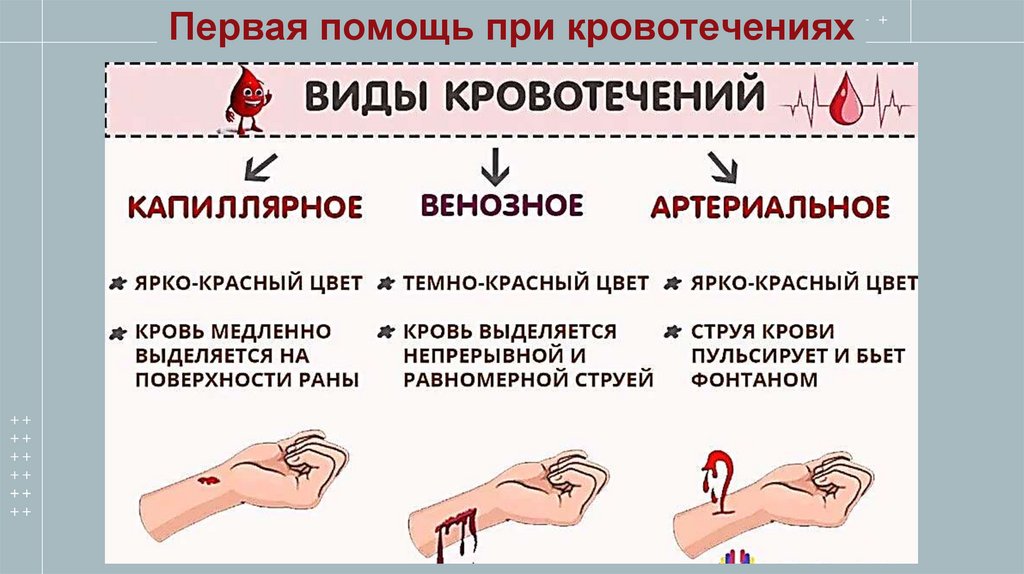 Первая помощь при кровотечениях

ВИДЫ КРОВОТЕЧЕНИЙ

КАПИЛЛЯРНОЕ

ЯРКО-КРАСНЫЙ ЦВЕТ

КРОВЬ МЕДЛЕННО ВЫДЕЛЯЕТСЯ НА ПОВЕРХНОСТИ РАНЫ

ВЕНОЗНОЕ

ТЕМНО-КРАСНЫЙ ЦВЕТ

КРОВЬ ВЫДЕЛЯЕТСЯ НЕПРЕРЫВНОЙ И РАВНОМЕРНОЙ СТРУЕЙ

АРТЕРИАЛЬНОЕ

ЯРКО-КРАСНЫЙ ЦВЕТ

СТРУЯ КРОВИ ПУЛЬСИРУЕТ И БЬЕТ ФОНТАНОМ